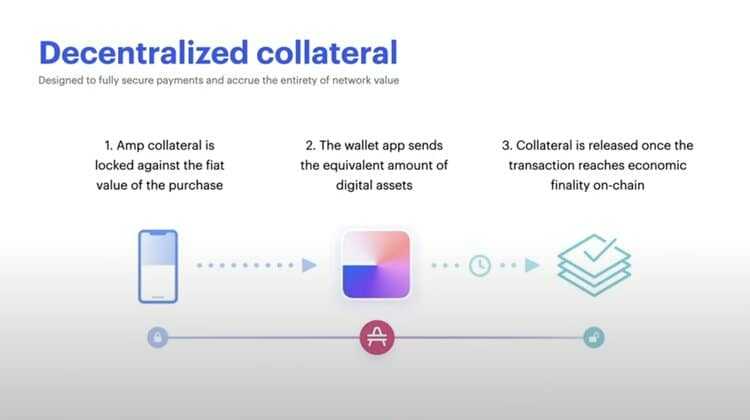 Decentralized collateral

Designed to fully secure payments and accrue the entirety of network value

1. Amp collateral is locked against the fiat value of the purchase

2. The wallet app sends the equivalent amount of digital assets

3. Collateral is released once the transaction reaches economic finality on-chain